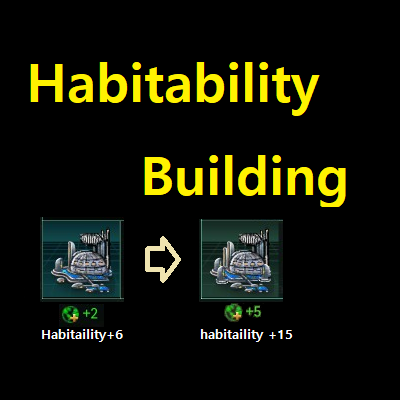 Habitability

Building

+2
Habitaility+6

+5
habitaility +15